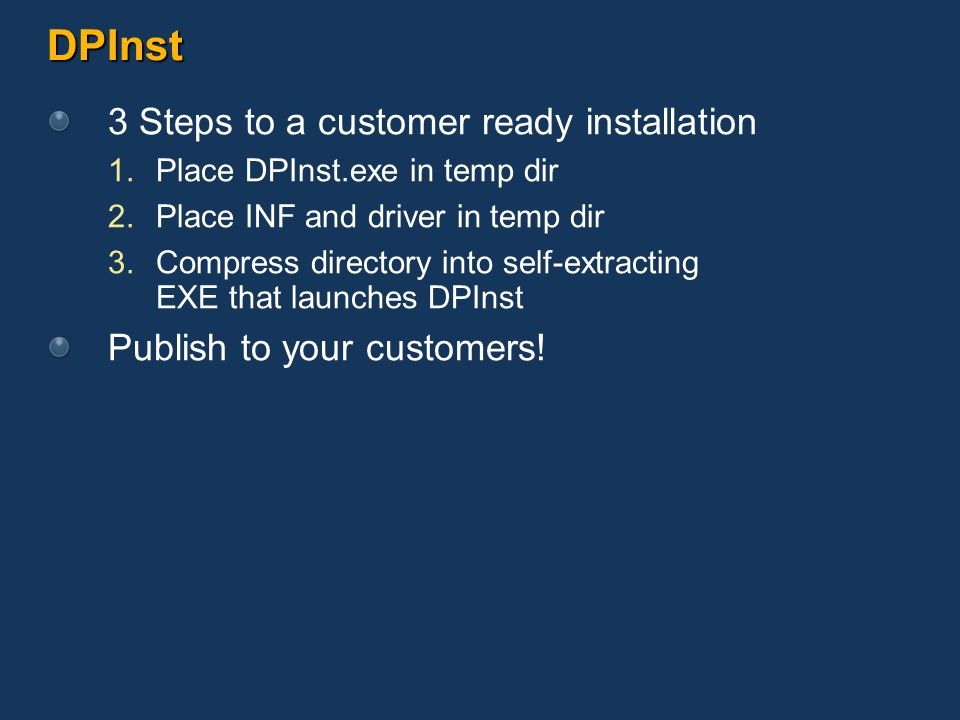 DPInst

3 Steps to a customer ready installation

1. Place DPInst.exe in temp dir
2. Place INF and driver in temp dir
3. Compress directory into self-extracting EXE that launches DPInst

Publish to your customers!